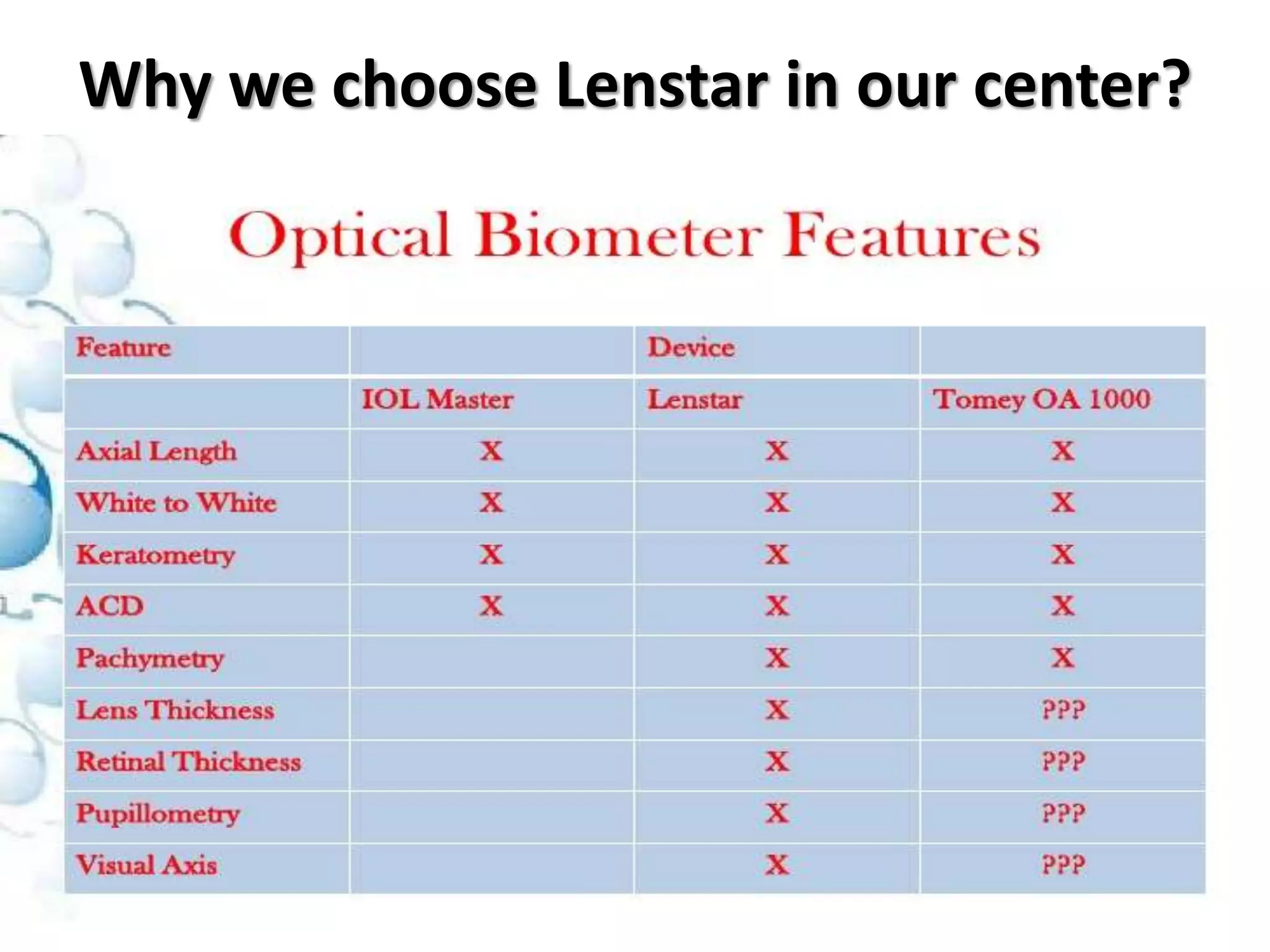 Why we choose Lenstar in our center?

Optical Biometer Features

| Feature | | Device | |
|---|---|---|---|
| | IOL Master | Lenstar | Tomey OA 1000 |
| Axial Length | X | X | X |
| White to White | X | X | X |
| Keratometry | X | X | X |
| ACD | X | X | X |
| Pachymetry | | X | X |
| Lens Thickness | | X | ??? |
| Retinal Thickness | | X | ??? |
| Pupillometry | | X | ??? |
| Visual Axis | | X | ??? |